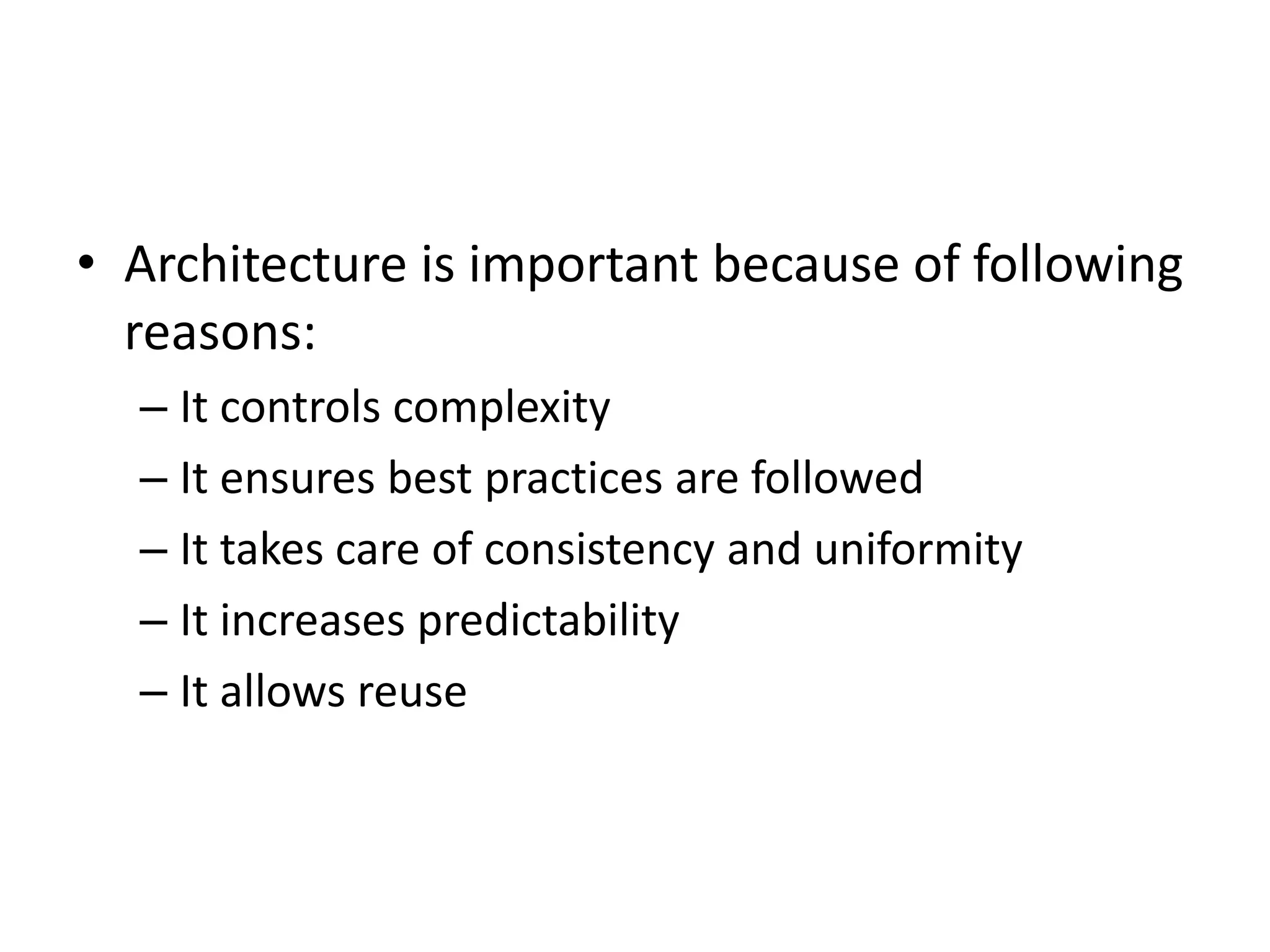 • Architecture is important because of following reasons:

– It controls complexity

– It ensures best practices are followed

– It takes care of consistency and uniformity

– It increases predictability

– It allows reuse